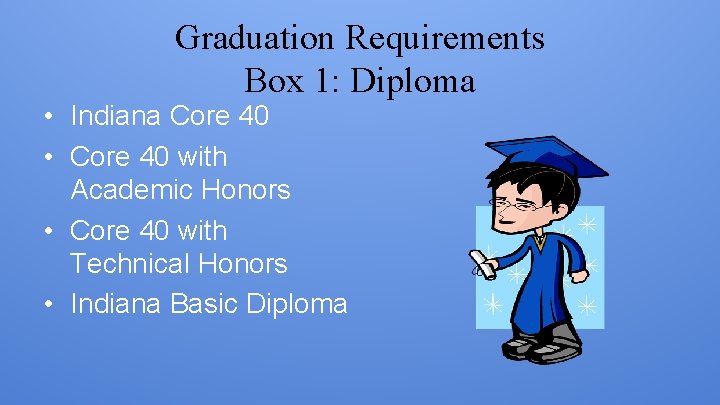 Graduation Requirements
Box 1: Diploma

• Indiana Core 40
• Core 40 with Academic Honors
• Core 40 with Technical Honors
• Indiana Basic Diploma